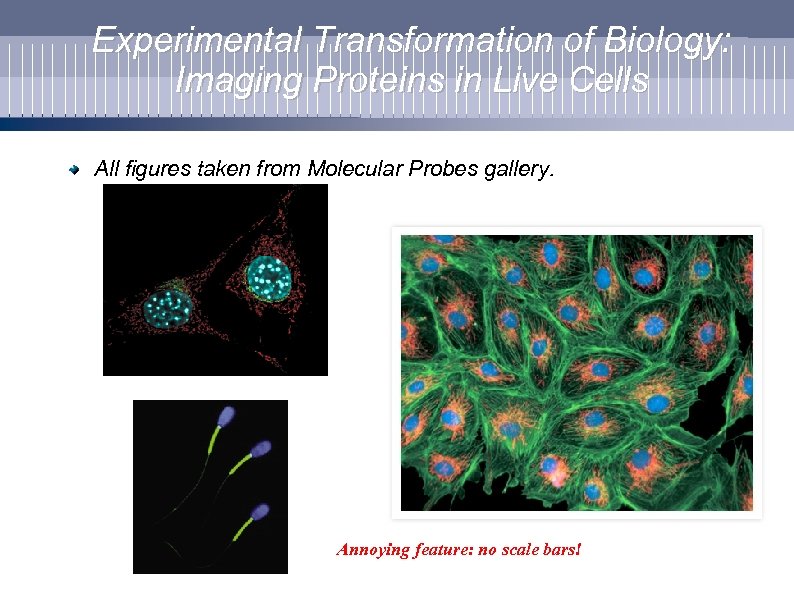 Experimental Transformation of Biology: Imaging Proteins in Live Cells

All figures taken from Molecular Probes gallery.

Annoying feature: no scale bars!